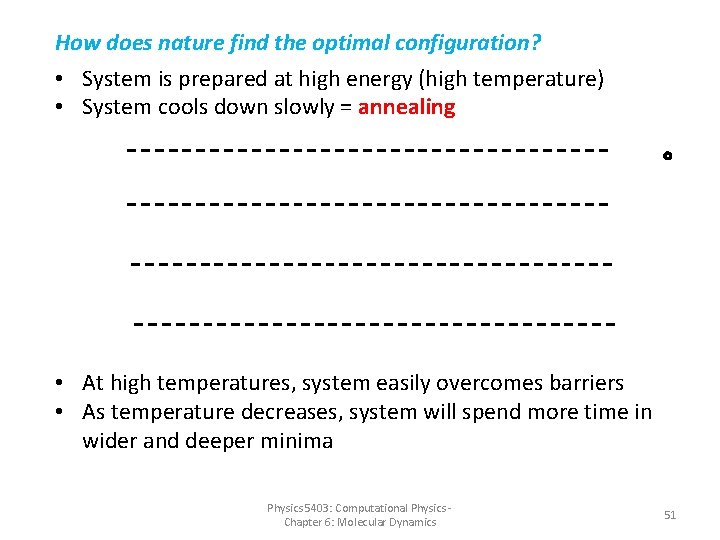 How does nature find the optimal configuration?

• System is prepared at high energy (high temperature)
• System cools down slowly = annealing

• At high temperatures, system easily overcomes barriers
• As temperature decreases, system will spend more time in wider and deeper minima

Physics5403: Computational Physics - Chapter 6: Molecular Dynamics

51